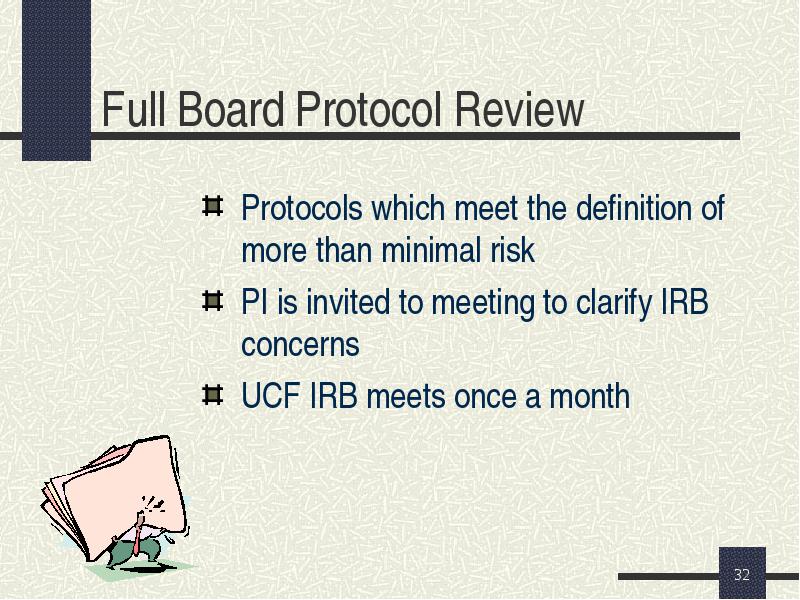 Full Board Protocol Review

Protocols which meet the definition of more than minimal risk

PI is invited to meeting to clarify IRB concerns

UCF IRB meets once a month

32